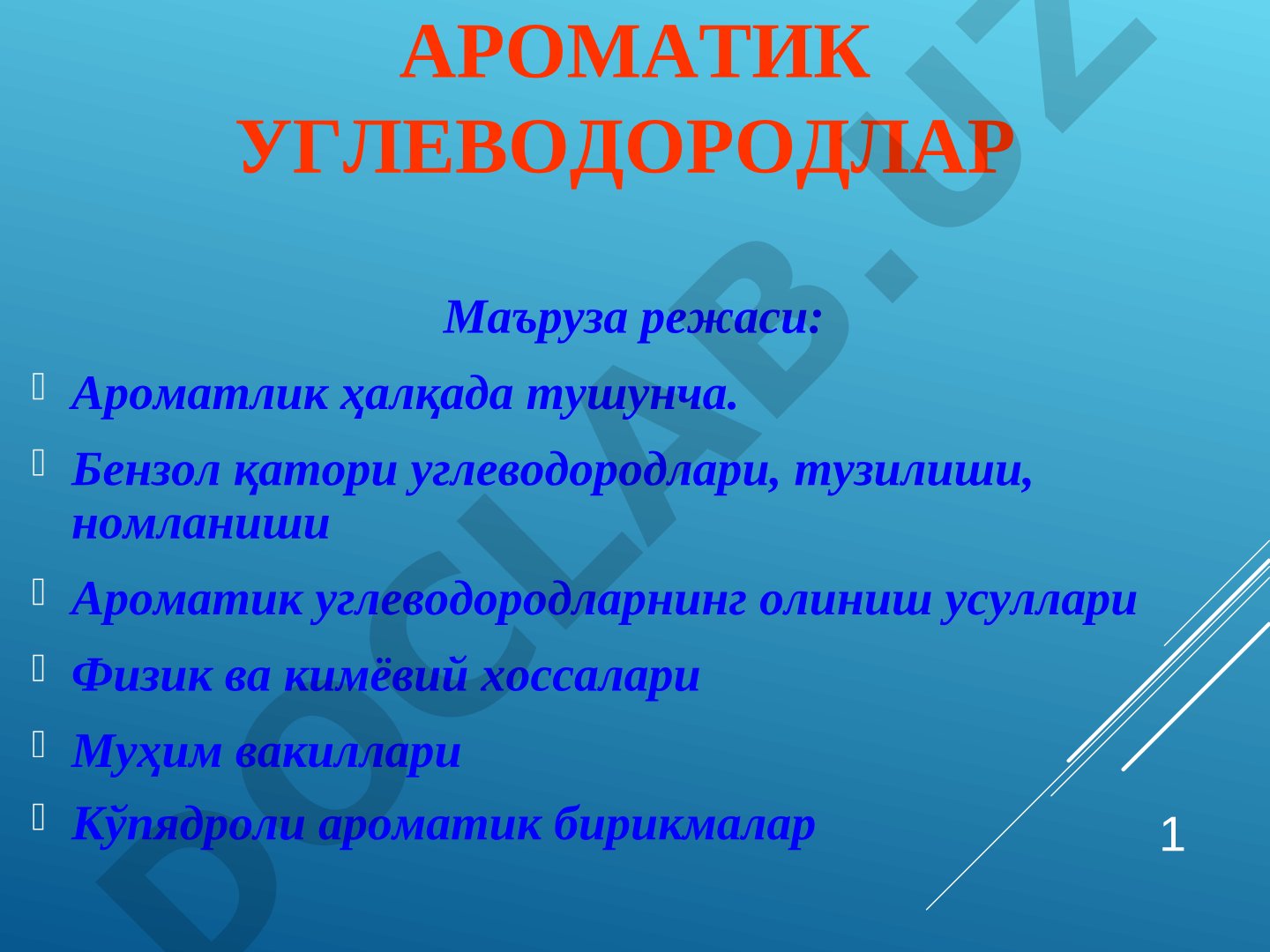 АРОМАТИК УГЛЕВОДОРОДЛАР

Маъруза режаси:

Ароматлик ҳалқада тушунча.

Бензол қатори углеводородлари, тузилиши, номланиши

Ароматик углеводородларнинг олиниш усуллари

Физик ва кимёвий хоссалари

Муҳим вакиллари

Кўпядроли ароматик бирикмалар

1

DOCLAB.UZ